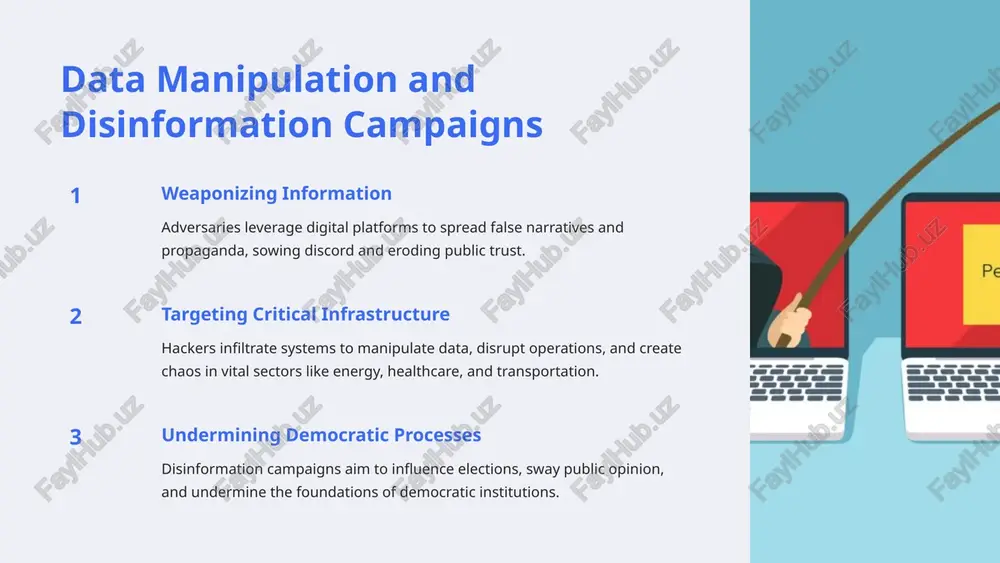 Data Manipulation and Disinformation Campaigns

1

Weaponizing Information

Adversaries leverage digital platforms to spread false narratives and propaganda, sowing discord and eroding public trust.

2

Targeting Critical Infrastructure

Hackers infiltrate systems to manipulate data, disrupt operations, and create chaos in vital sectors like energy, healthcare, and transportation.

3

Undermining Democratic Processes

Disinformation campaigns aim to influence elections, sway public opinion, and undermine the foundations of democratic institutions.

Pe

FaylHub.uz